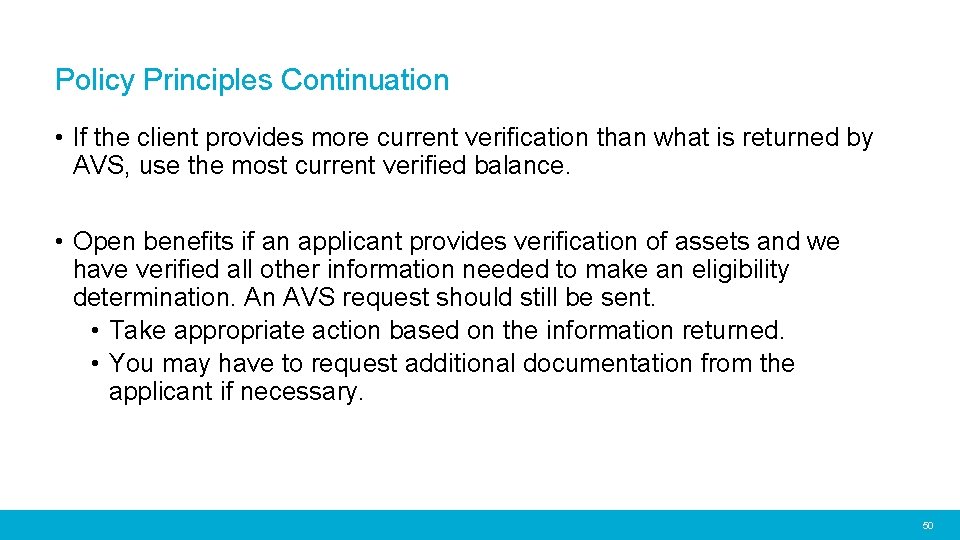 Policy Principles Continuation

• If the client provides more current verification than what is returned by AVS, use the most current verified balance.

• Open benefits if an applicant provides verification of assets and we have verified all other information needed to make an eligibility determination. An AVS request should still be sent.
  • Take appropriate action based on the information returned.
  • You may have to request additional documentation from the applicant if necessary.

50